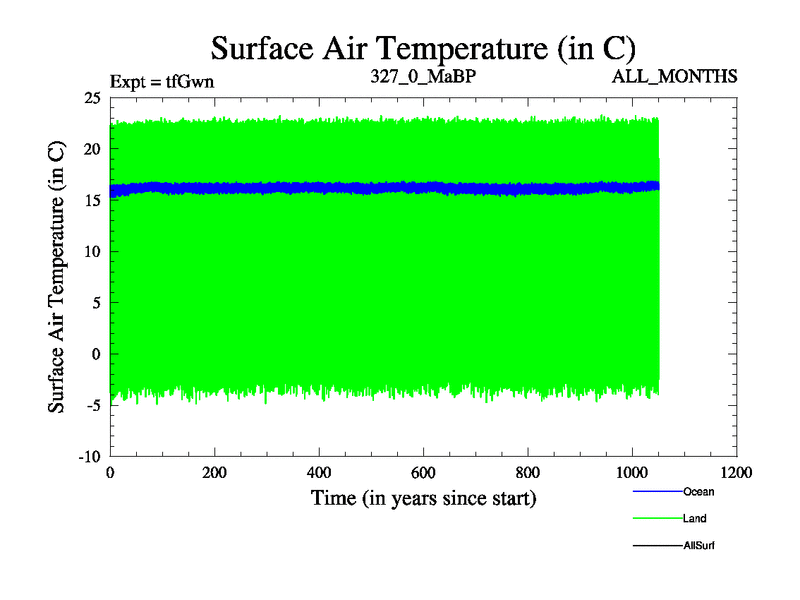 Surface Air Temperature (in C)

Expt = tfGwn

327_0_MaBP

ALL_MONTHS

Surface Air Temperature (in C)

25
20
15
10
5
0
-5
-10

0
200
400
600
800
1000
1200

Time (in years since start)

Ocean

Land

AllSurf